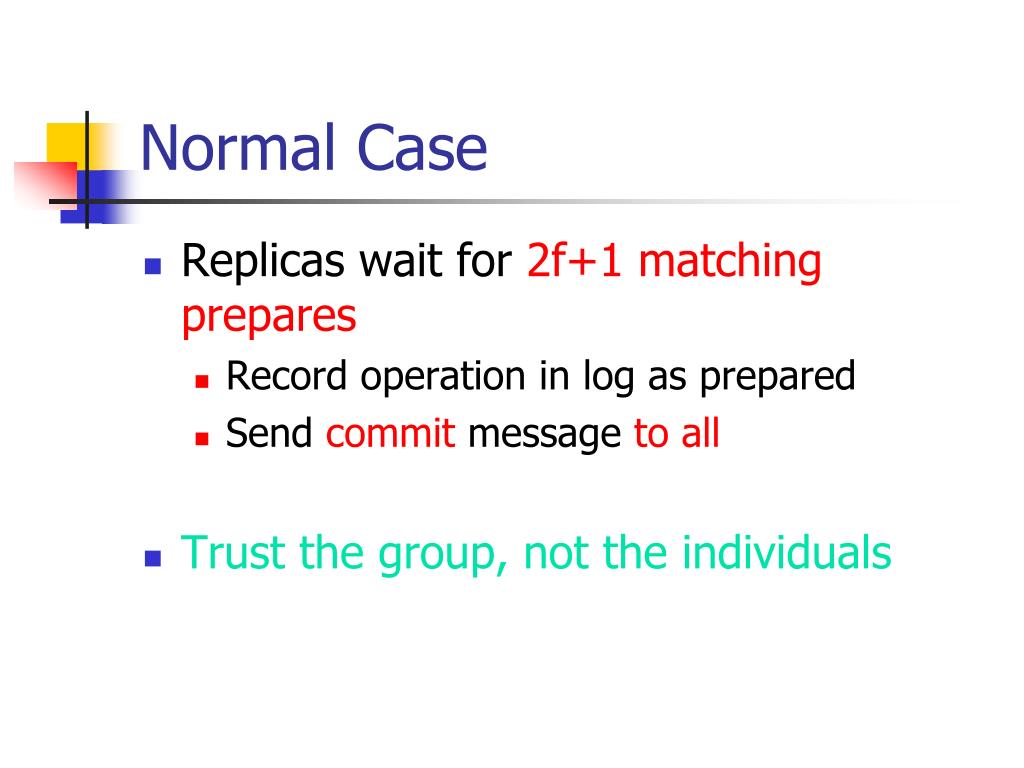 Normal Case

- Replicas wait for 2f+1 matching prepares
  - Record operation in log as prepared
  - Send commit message to all

- Trust the group, not the individuals